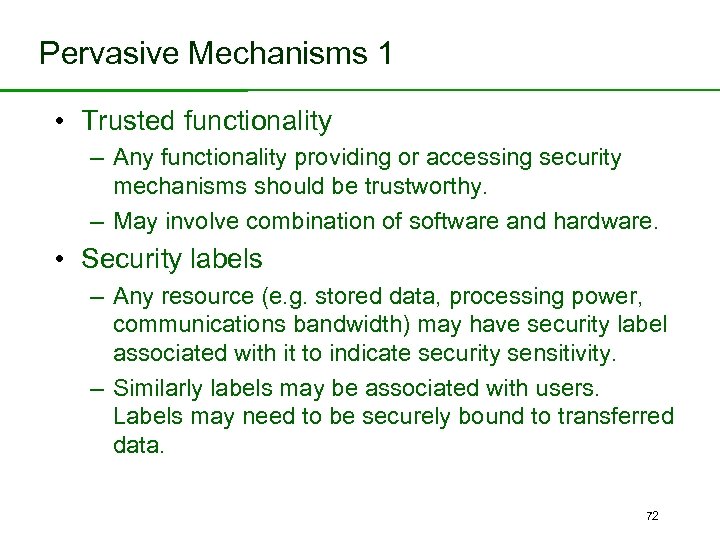 Pervasive Mechanisms 1

• Trusted functionality
– Any functionality providing or accessing security mechanisms should be trustworthy.
– May involve combination of software and hardware.

• Security labels
– Any resource (e.g. stored data, processing power, communications bandwidth) may have security label associated with it to indicate security sensitivity.
– Similarly labels may be associated with users. Labels may need to be securely bound to transferred data.

72